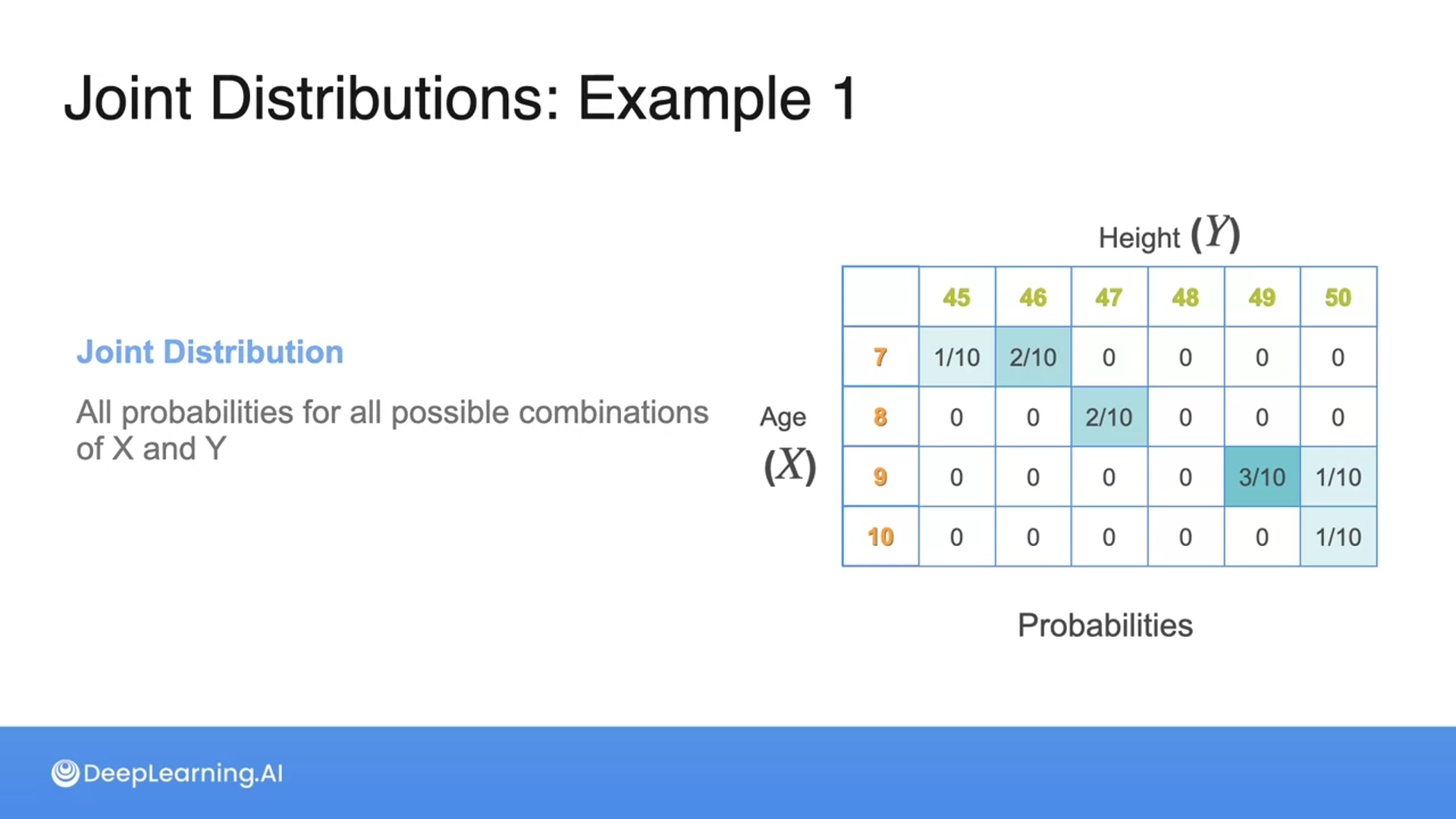 Joint Distributions: Example 1

Joint Distribution

All probabilities for all possible combinations of X and Y

Height $(Y)$

Age $(X)$

| | 45 | 46 | 47 | 48 | 49 | 50 |
|---|---|---|---|---|---|---|
| 7 | 1/10 | 2/10 | 0 | 0 | 0 | 0 |
| 8 | 0 | 0 | 2/10 | 0 | 0 | 0 |
| 9 | 0 | 0 | 0 | 0 | 3/10 | 1/10 |
| 10 | 0 | 0 | 0 | 0 | 0 | 1/10 |

Probabilities

DeepLearning.AI